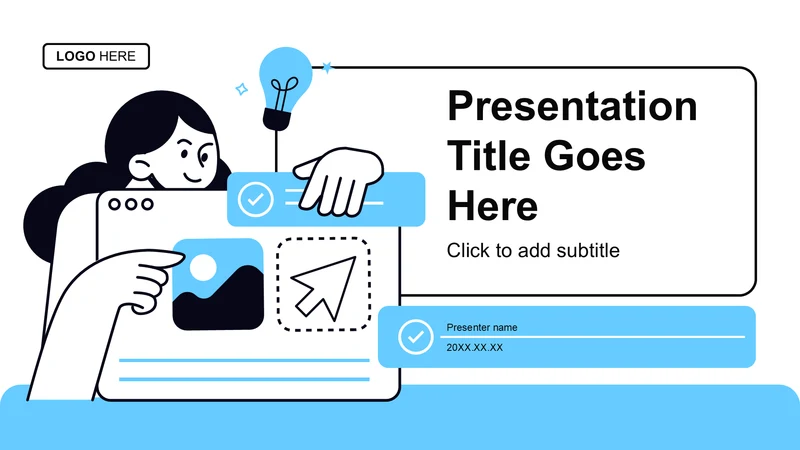 LOGO HERE

Presentation Title Goes Here

Click to add subtitle

Presenter name

20XX.XX.XX